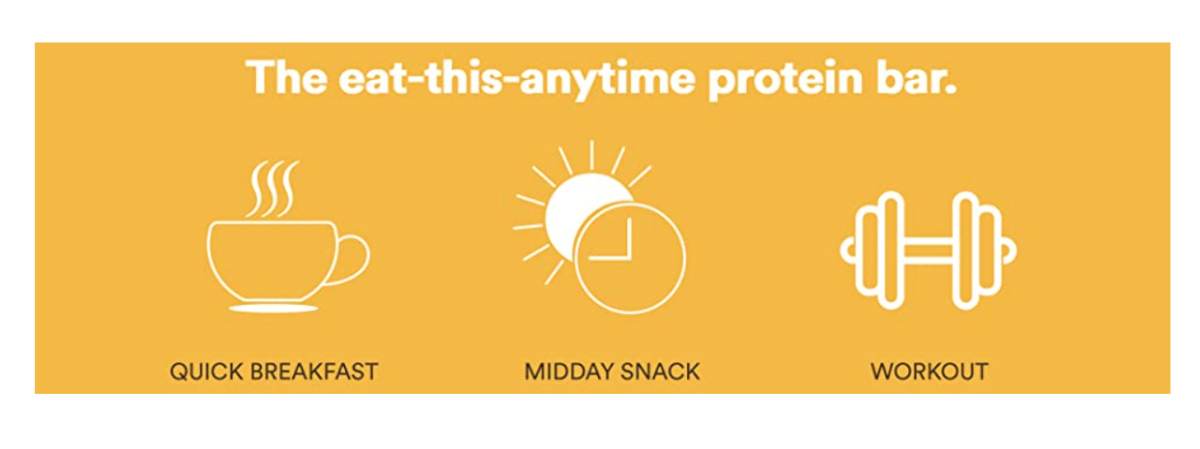 The eat-this-anytime protein bar.

QUICK BREAKFAST

MIDDAY SNACK

WORKOUT